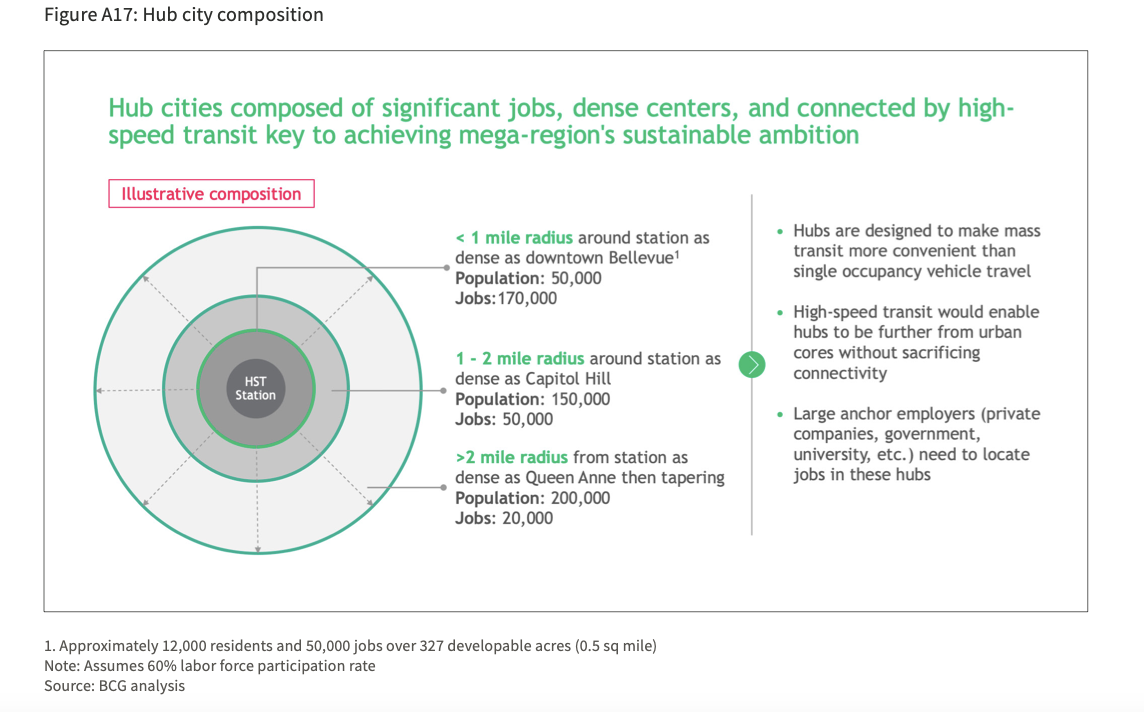 Figure A17: Hub city composition

Hub cities composed of significant jobs, dense centers, and connected by high-speed transit key to achieving mega-region's sustainable ambition

Illustrative composition

HST Station

< 1 mile radius around station as dense as downtown Bellevue$^1$
Population: 50,000
Jobs:170,000

1 - 2 mile radius around station as dense as Capitol Hill
Population: 150,000
Jobs: 50,000

>2 mile radius from station as dense as Queen Anne then tapering
Population: 200,000
Jobs: 20,000

• Hubs are designed to make mass transit more convenient than single occupancy vehicle travel

• High-speed transit would enable hubs to be further from urban cores without sacrificing connectivity

• Large anchor employers (private companies, government, university, etc.) need to locate jobs in these hubs

1. Approximately 12,000 residents and 50,000 jobs over 327 developable acres (0.5 sq mile)
Note: Assumes 60% labor force participation rate
Source: BCG analysis